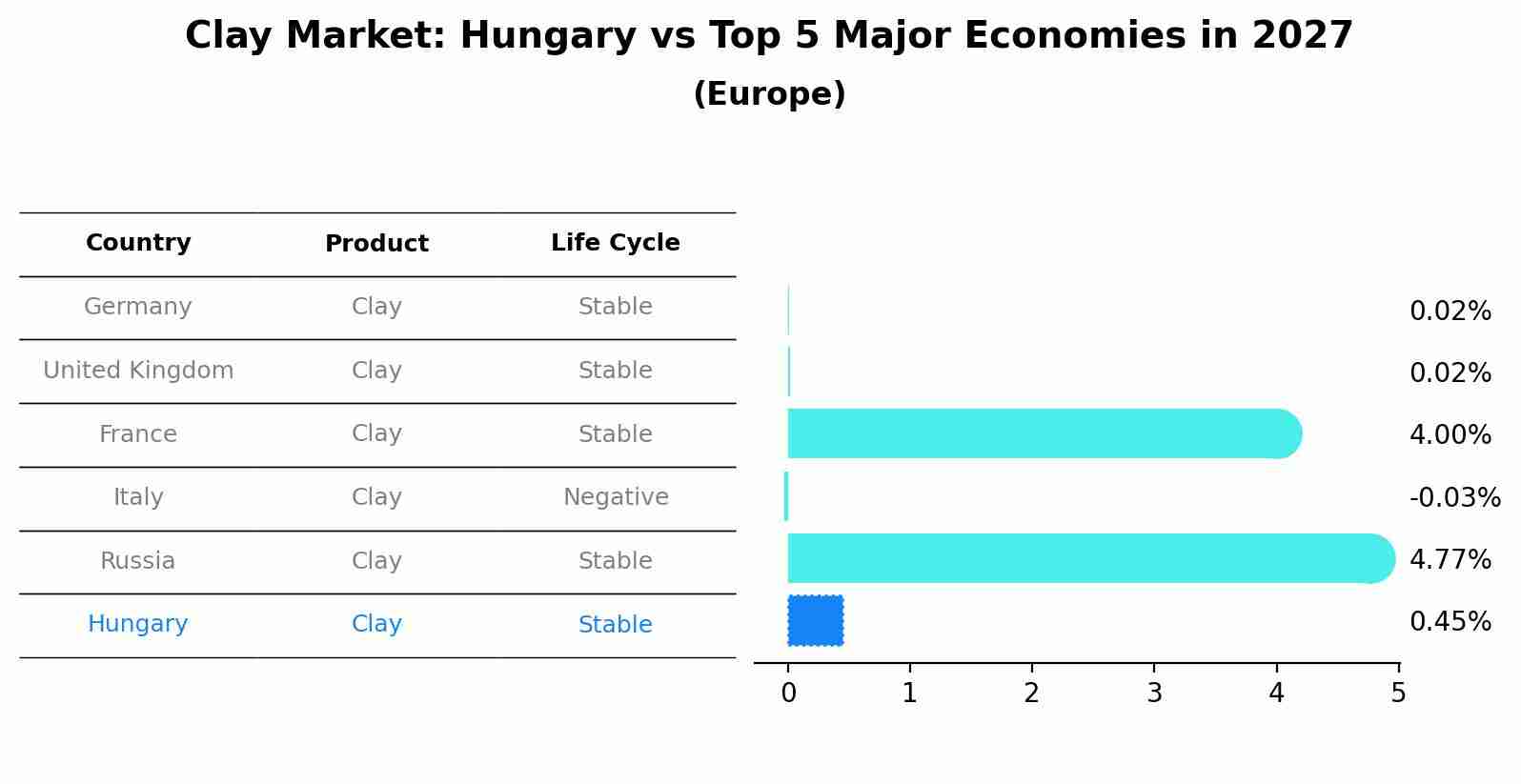 Clay Market: Hungary vs Top 5 Major Economies in 2027
(Europe)

| Country | Product | Life Cycle |
|---|---|---|
| Germany | Clay | Stable |
| United Kingdom | Clay | Stable |
| France | Clay | Stable |
| Italy | Clay | Negative |
| Russia | Clay | Stable |
| Hungary | Clay | Stable |

0.02%
0.02%
4.00%
-0.03%
4.77%
0.45%

0 1 2 3 4 5